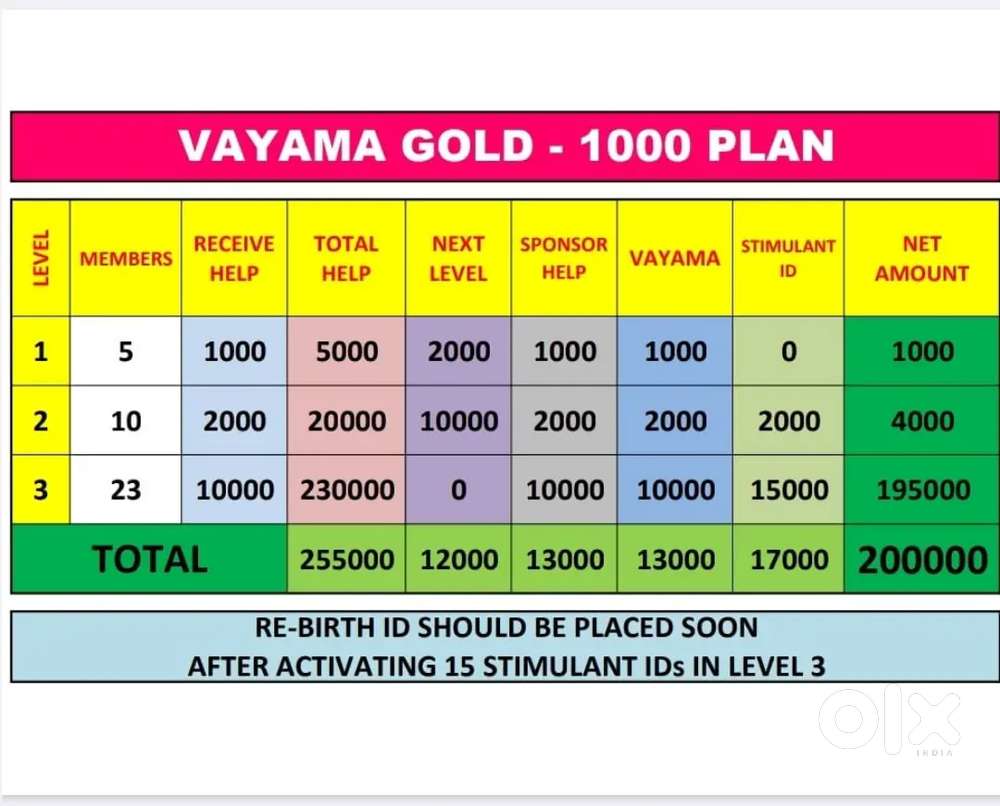 VAYAMA GOLD - 1000 PLAN

| LEVEL | MEMBERS | RECEIVE HELP | TOTAL HELP | NEXT LEVEL | SPONSOR HELP | VAYAMA | STIMULANT ID | NET AMOUNT |
|---|---|---|---|---|---|---|---|---|
| 1 | 5 | 1000 | 5000 | 2000 | 1000 | 1000 | 0 | 1000 |
| 2 | 10 | 2000 | 20000 | 10000 | 2000 | 2000 | 2000 | 4000 |
| 3 | 23 | 10000 | 230000 | 0 | 10000 | 10000 | 15000 | 195000 |
| TOTAL | | | 255000 | 12000 | 13000 | 13000 | 17000 | 200000 |

RE-BIRTH ID SHOULD BE PLACED SOON
AFTER ACTIVATING 15 STIMULANT IDs IN LEVEL 3

olx INDIA